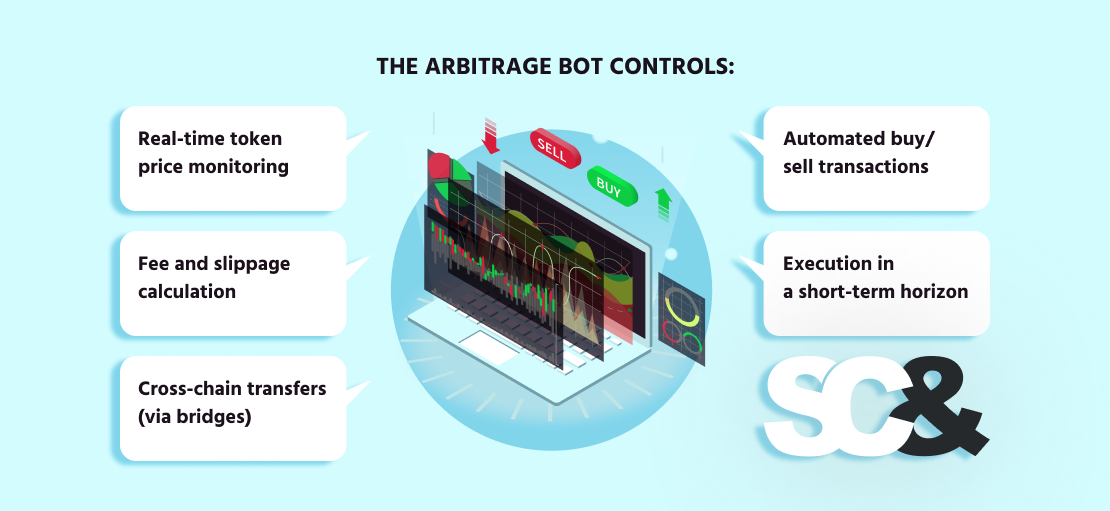 THE ARBITRAGE BOT CONTROLS:

Real-time token price monitoring

Fee and slippage calculation

Cross-chain transfers (via bridges)

SELL

BUY

Automated buy/ sell transactions

Execution in a short-term horizon

SC&